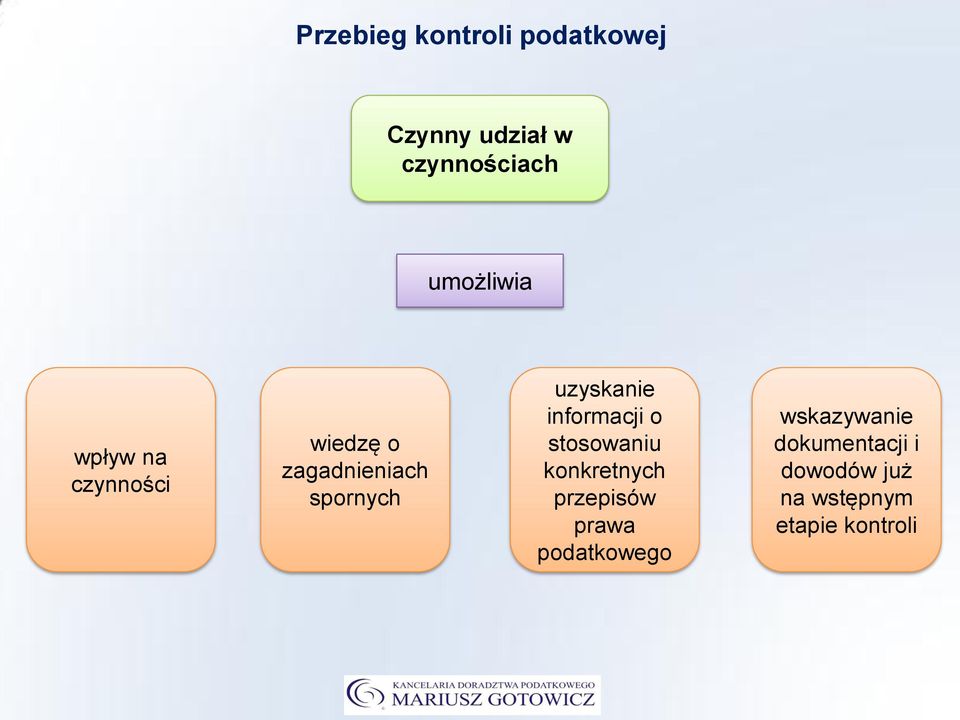 Przebieg kontroli podatkowej

Czynny udział w czynnościach

umożliwia

wpływ na czynności

wiedzę o zagadnieniach spornych

uzyskanie informacji o stosowaniu konkretnych przepisów prawa podatkowego

wskazywanie dokumentacji i dowodów już na wstępnym etapie kontroli

KANCELARIA DORADZTWA PODATKOWEGO
MARIUSZ GOTOWICZ